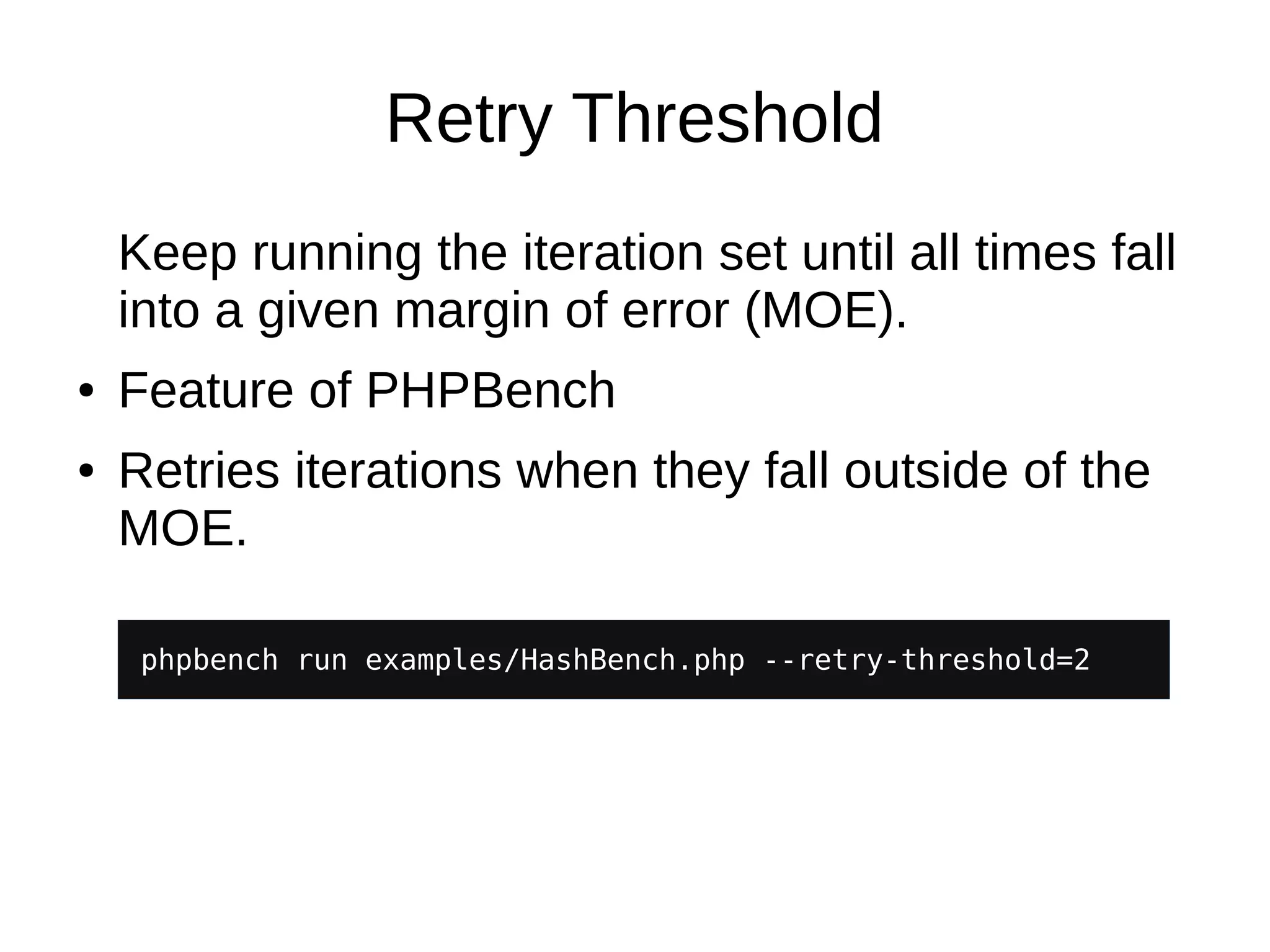 Retry Threshold

Keep running the iteration set until all times fall into a given margin of error (MOE).

• Feature of PHPBench

• Retries iterations when they fall outside of the MOE.

phpbench run examples/HashBench.php --retry-threshold=2